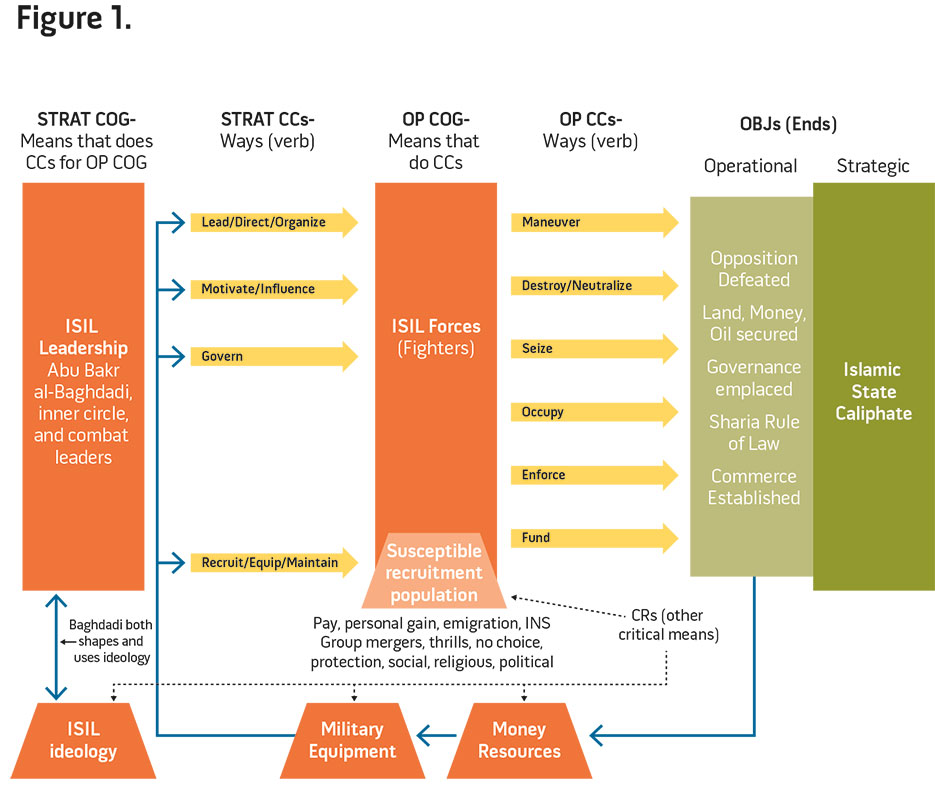 Figure 1.

STRAT COG-
Means that does CCs for OP COG

STRAT CCs-
Ways (verb)

OP COG-
Means that do CCs

OP CCs-
Ways (verb)

OBJs (Ends)

Operational

Strategic

ISIL Leadership
Abu Bakr al-Baghdadi, inner circle, and combat leaders

Lead/Direct/Organize

Motivate/Influence

Govern

Recruit/Equip/Maintain

ISIL Forces
(Fighters)

Susceptible recruitment population

Maneuver

Destroy/Neutralize

Seize

Occupy

Enforce

Fund

Opposition Defeated

Land, Money, Oil secured

Governance emplaced

Sharia Rule of Law

Commerce Established

Islamic State Caliphate

Baghdadi both shapes and uses ideology

Pay, personal gain, emigration, INS
Group mergers, thrills, no choice, protection, social, religious, political

CRs (other critical means)

ISIL ideology

Military Equipment

Money Resources